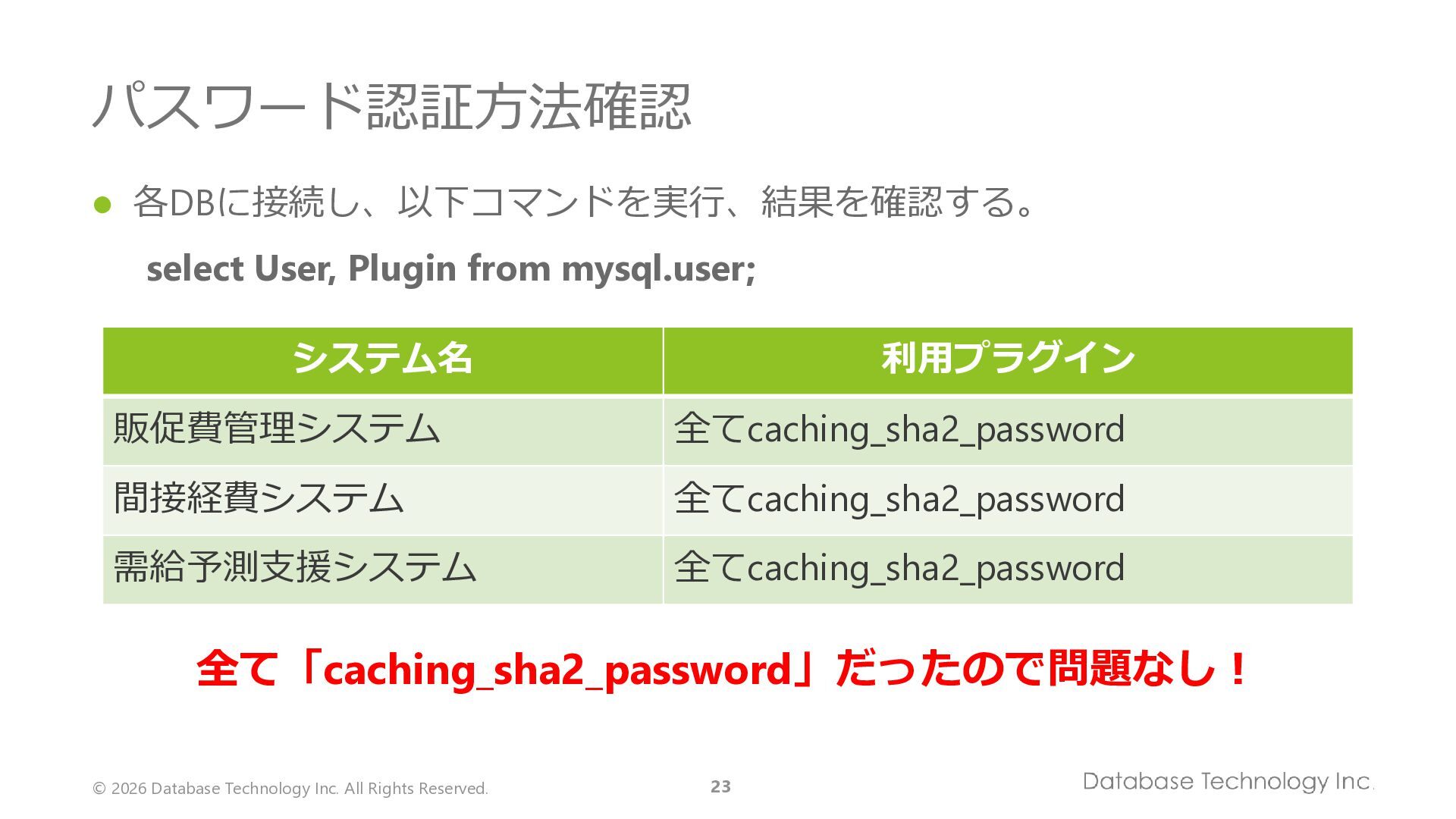 パスワード認証方法確認

● 各DBに接続し、以下コマンドを実行、結果を確認する。

select User, Plugin from mysql.user;

| システム名 | 利用プラグイン |
|---|---|
| 販促費管理システム | 全てcaching_sha2_password |
| 間接経費システム | 全てcaching_sha2_password |
| 需給予測支援システム | 全てcaching_sha2_password |

全て「caching_sha2_password」だったので問題なし！

© 2026 Database Technology Inc. All Rights Reserved.

23

Database Technology Inc.